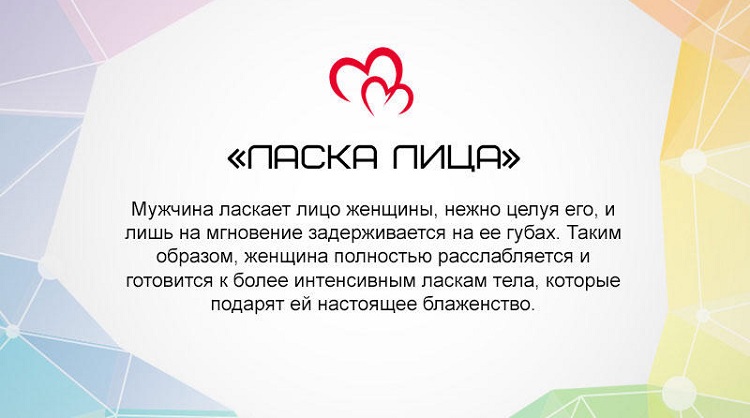 «ЛАСКА ЛИЦА»

Мужчина ласкает лицо женщины, нежно целуя его, и лишь на мгновение задерживается на ее губах. Таким образом, женщина полностью расслабляется и готовится к более интенсивным ласкам тела, которые подарят ей настоящее блаженство.